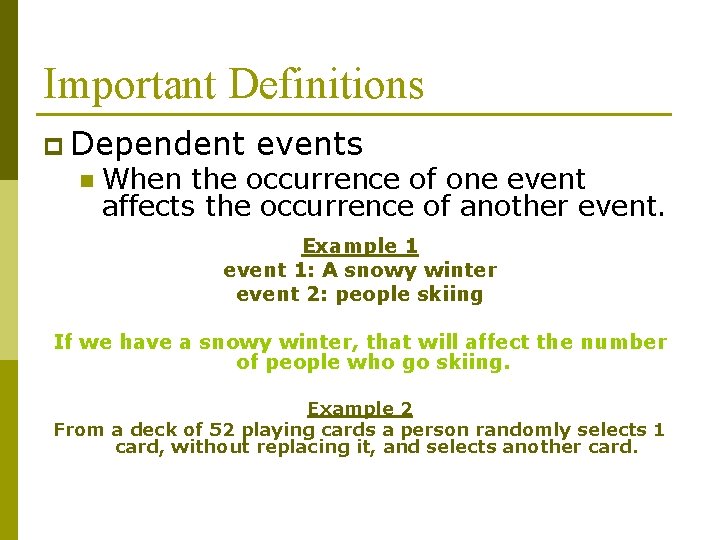 Important Definitions

Dependent events

When the occurrence of one event affects the occurrence of another event.

Example 1
event 1: A snowy winter
event 2: people skiing

If we have a snowy winter, that will affect the number of people who go skiing.

Example 2
From a deck of 52 playing cards a person randomly selects 1 card, without replacing it, and selects another card.